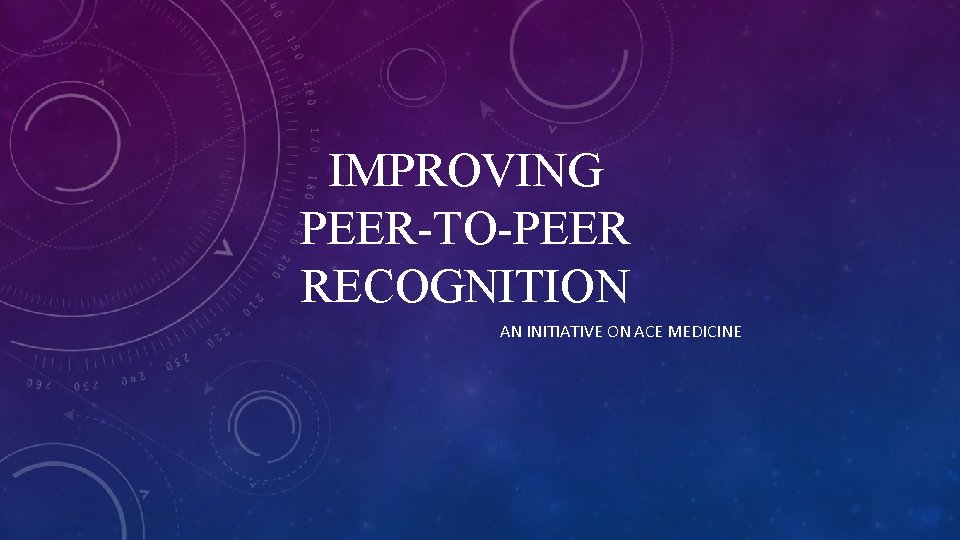 IMPROVING PEER-TO-PEER RECOGNITION

AN INITIATIVE ON ACE MEDICINE